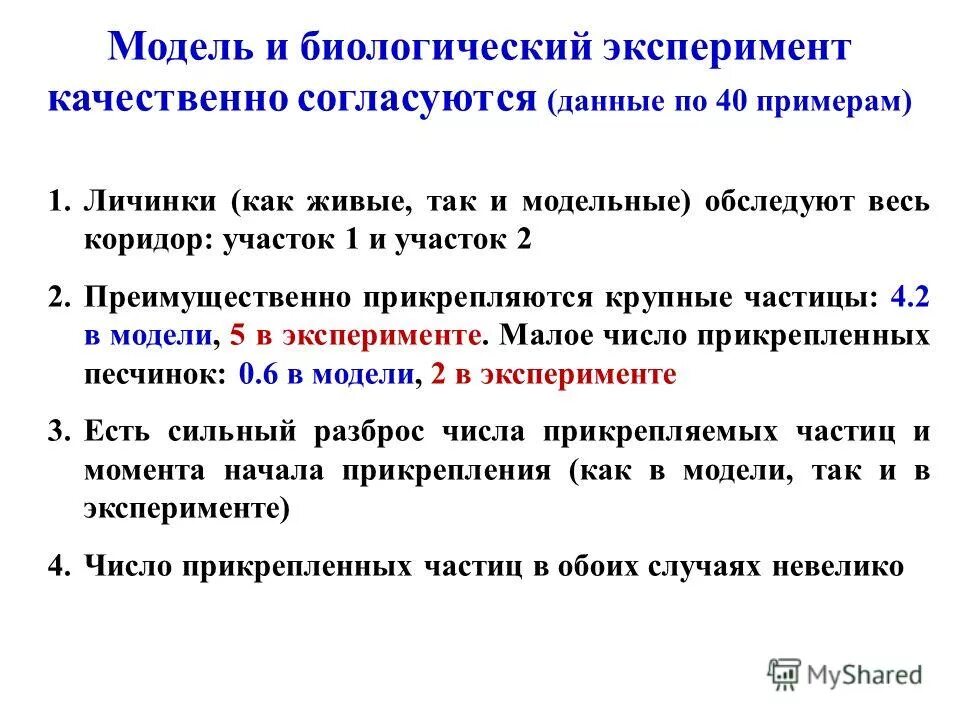 Модель и биологический эксперимент качественно согласуются (данные по 40 примерам)

1. Личинки (как живые, так и модельные) обследуют весь коридор: участок 1 и участок 2

2. Преимущественно прикрепляются крупные частицы: 4.2 в модели, 5 в эксперименте. Малое число прикрепленных песчинок: 0.6 в модели, 2 в эксперименте

3. Есть сильный разброс числа прикрепляемых частиц и момента начала прикрепления (как в модели, так и в эксперименте)

4. Число прикрепленных частиц в обоих случаях невелико

MyShared